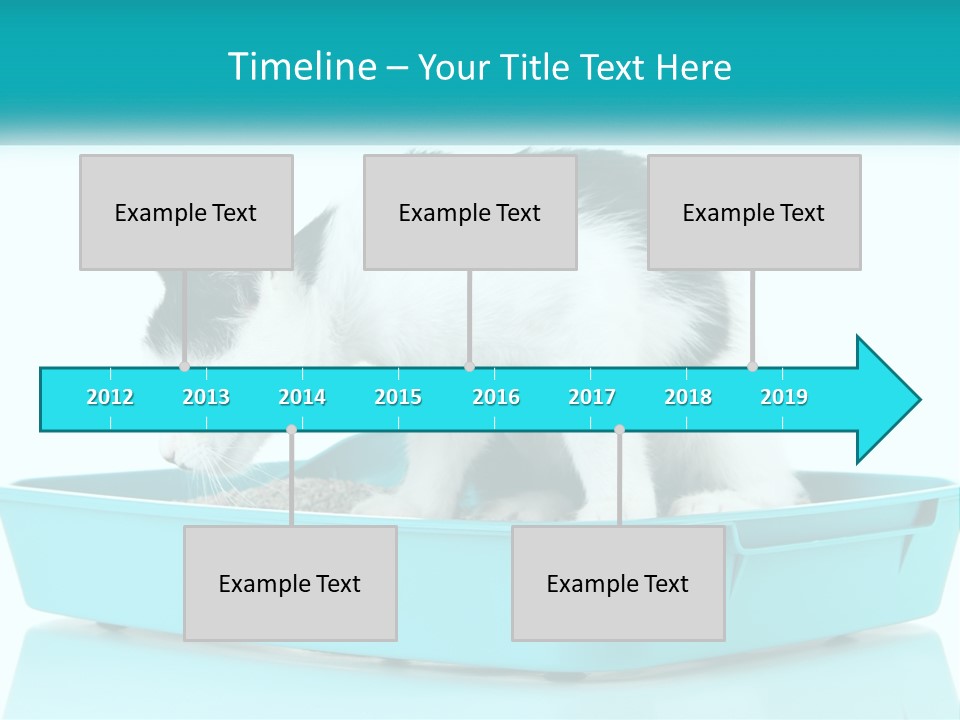 Timeline – Your Title Text Here

Example Text

Example Text

Example Text

2012 2013 2014 2015 2016 2017 2018 2019

Example Text

Example Text